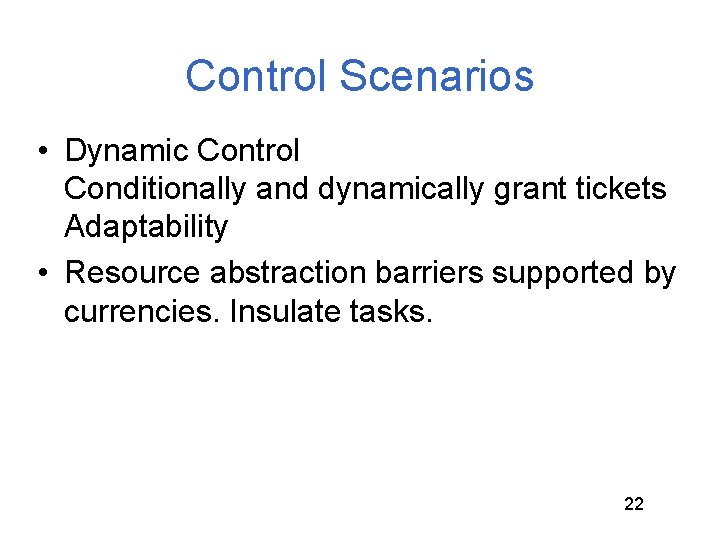 Control Scenarios

• Dynamic Control
Conditionally and dynamically grant tickets
Adaptability

• Resource abstraction barriers supported by currencies. Insulate tasks.

22